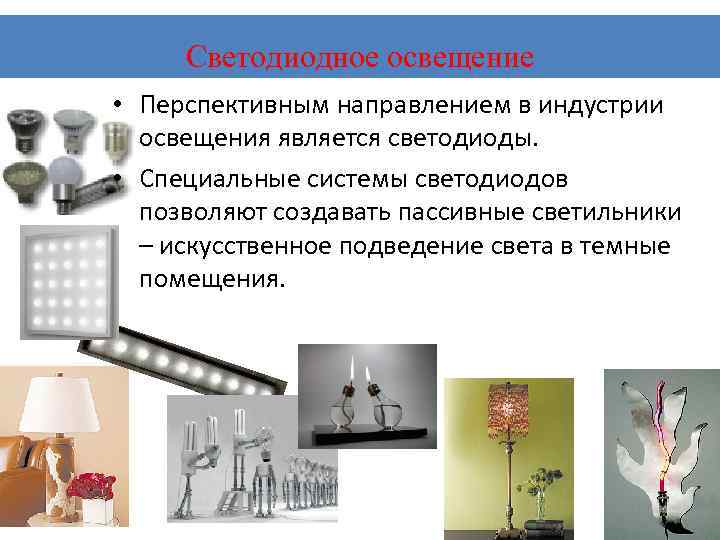 Светодиодное освещение

• Перспективным направлением в индустрии освещения является светодиоды.

• Специальные системы светодиодов позволяют создавать пассивные светильники – искусственное подведение света в темные помещения.